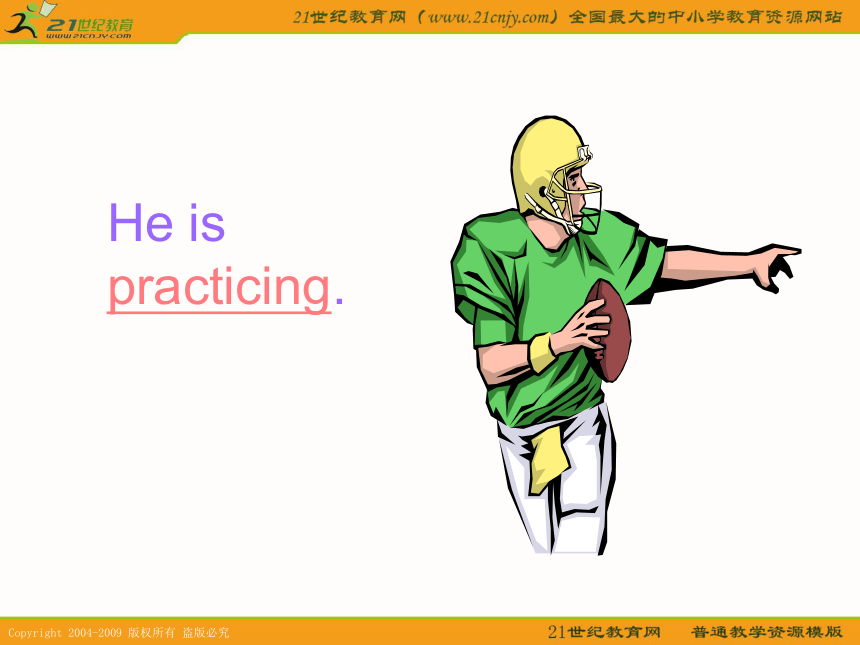 21世纪教育
www.21cnjy.com

21世纪教育网（www.21cnjy.com）全国最大的中小学教育资源网站

He is practicing.

Copyright 2004-2009 版权所有 盗版必究

21世纪教育网 普通教学资源模版